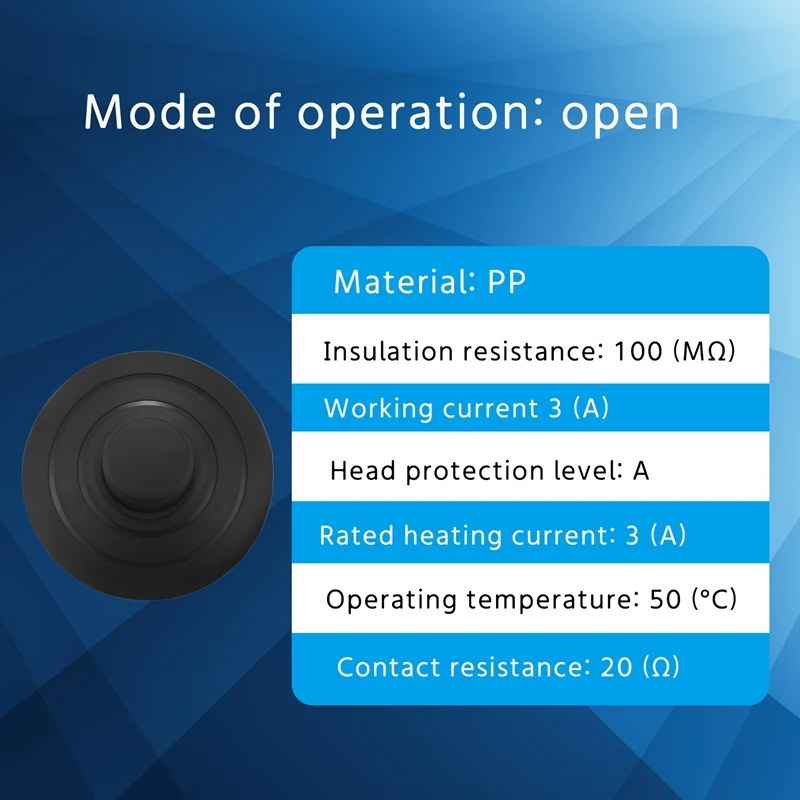 Mode of operation: open

Material: PP

Insulation resistance: 100 (MΩ)

Working current 3 (A)

Head protection level: A

Rated heating current: 3 (A)

Operating temperature: 50 (°C)

Contact resistance: 20 (Ω)